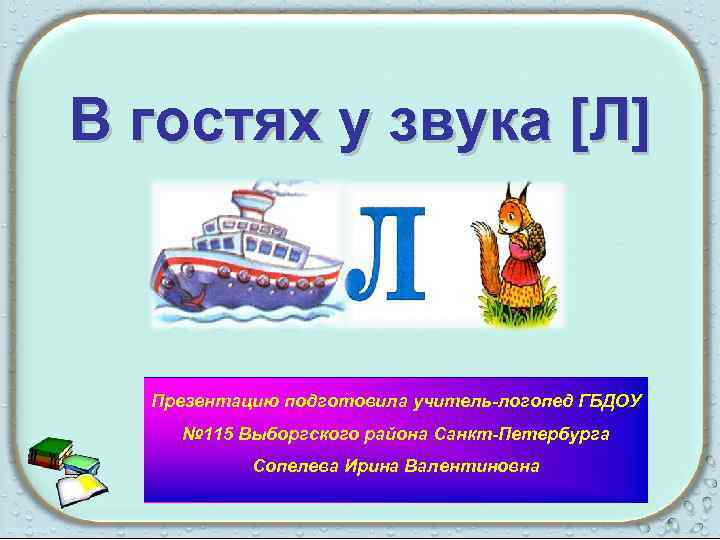 В гостях у звука [Л]

Л

Презентацию подготовила учитель-логопед ГБДОУ №115 Выборгского района Санкт-Петербурга Сопелева Ирина Валентиновна